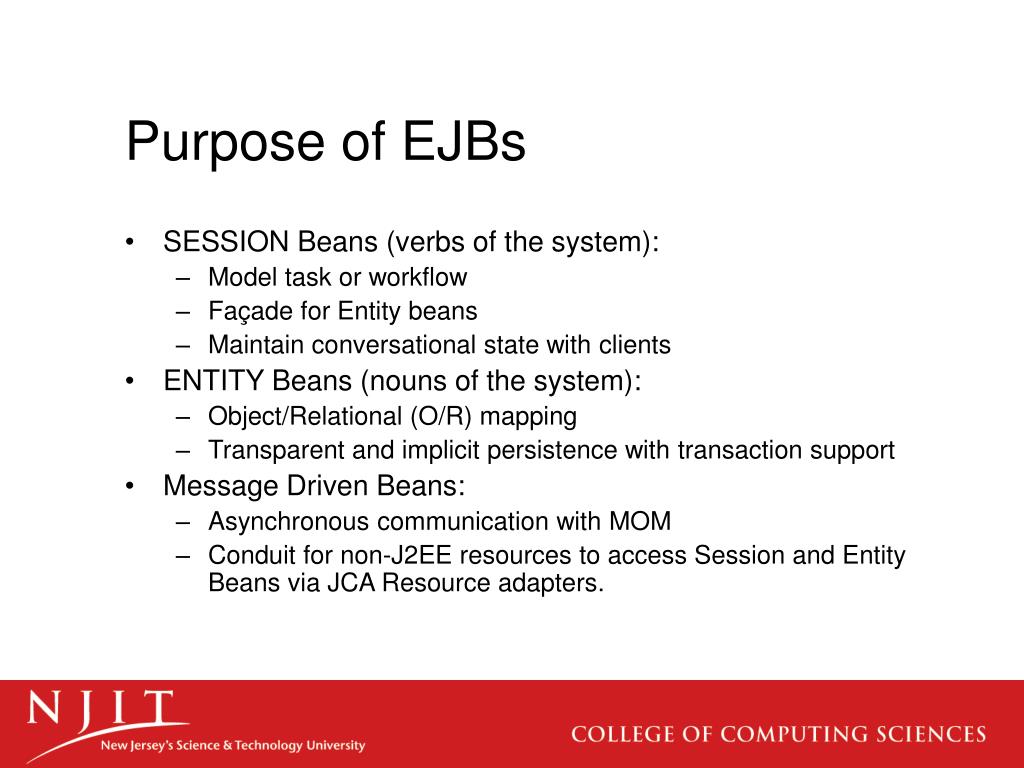 Purpose of EJBs

• SESSION Beans (verbs of the system):
– Model task or workflow
– Façade for Entity beans
– Maintain conversational state with clients
• ENTITY Beans (nouns of the system):
– Object/Relational (O/R) mapping
– Transparent and implicit persistence with transaction support
• Message Driven Beans:
– Asynchronous communication with MOM
– Conduit for non-J2EE resources to access Session and Entity Beans via JCA Resource adapters.

NJIT
New Jersey's Science & Technology University

COLLEGE OF COMPUTING SCIENCES